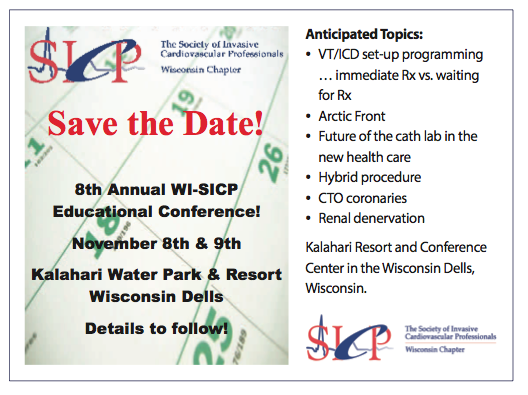 SICP
The Society of Invasive Cardiovascular Professionals
Wisconsin Chapter

Save the Date!

8th Annual WI-SICP Educational Conference!

November 8th & 9th

Kalahari Water Park & Resort Wisconsin Dells

Details to follow!

Anticipated Topics:
• VT/ICD set-up programming … immediate Rx vs. waiting for Rx
• Arctic Front
• Future of the cath lab in the new health care
• Hybrid procedure
• CTO coronaries
• Renal denervation

Kalahari Resort and Conference Center in the Wisconsin Dells, Wisconsin.

SICP
The Society of Invasive Cardiovascular Professionals
Wisconsin Chapter